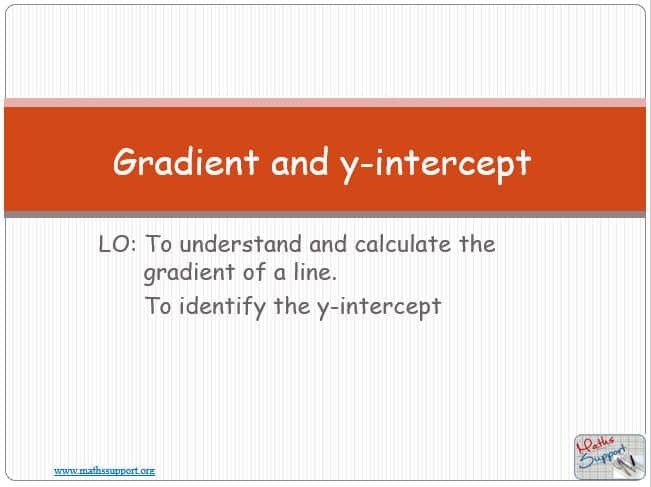 Gradient and y-intercept

LO: To understand and calculate the gradient of a line.
To identify the y-intercept

www.mathssupport.org

Maths Support